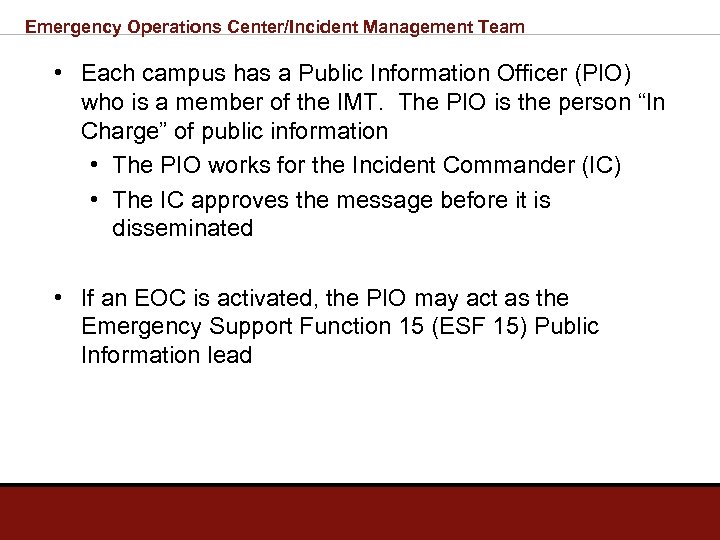 Emergency Operations Center/Incident Management Team

• Each campus has a Public Information Officer (PIO) who is a member of the IMT. The PIO is the person “In Charge” of public information
  • The PIO works for the Incident Commander (IC)
  • The IC approves the message before it is disseminated

• If an EOC is activated, the PIO may act as the Emergency Support Function 15 (ESF 15) Public Information lead